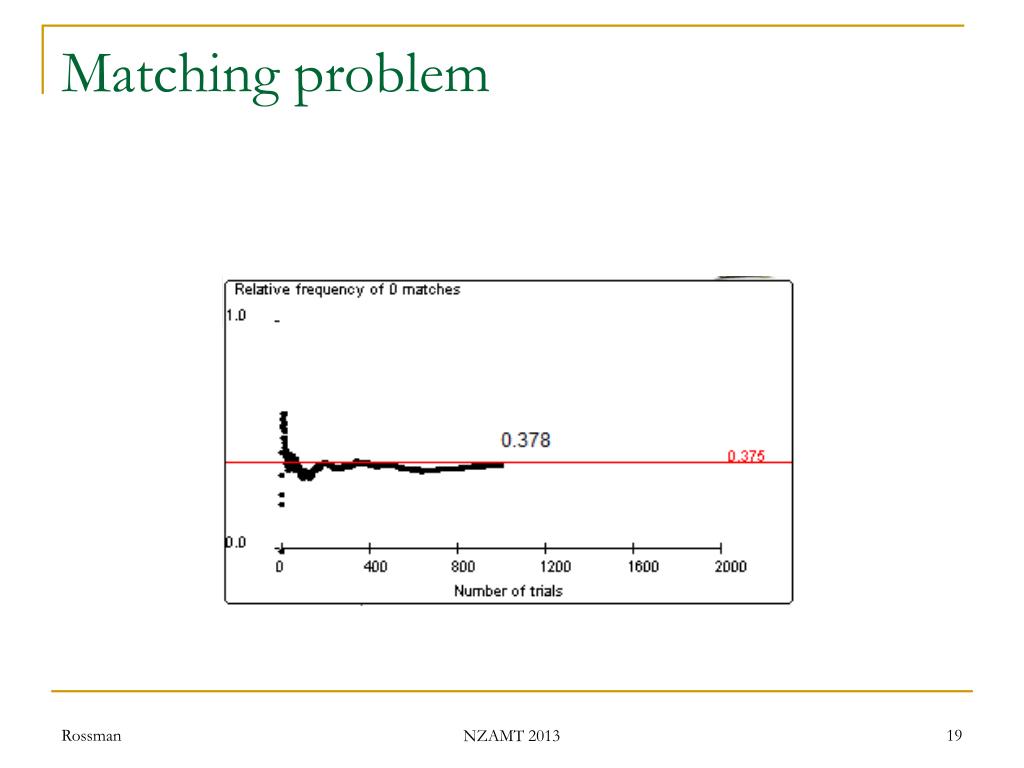 Matching problem

Relative frequency of 0 matches

1.0

0.378

0.375

0.0

0

400

800

1200

1600

2000

Number of trials

Rossman

NZAMT 2013

19